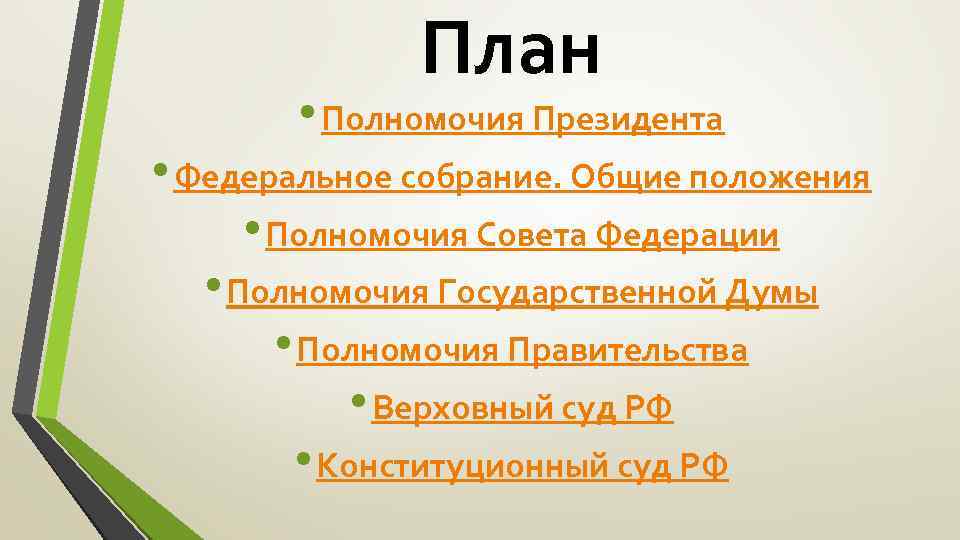 План

• Полномочия Президента
• Федеральное собрание. Общие положения
• Полномочия Совета Федерации
• Полномочия Государственной Думы
• Полномочия Правительства
• Верховный суд РФ
• Конституционный суд РФ